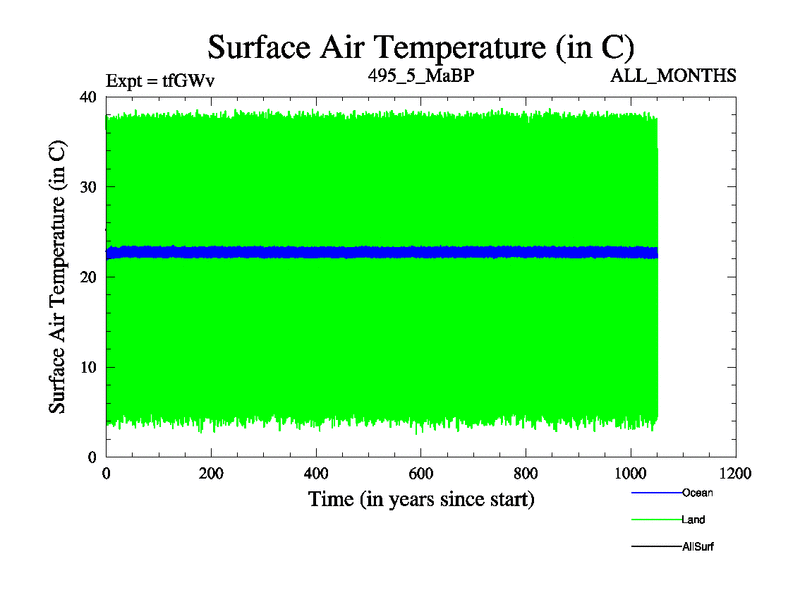 Surface Air Temperature (in C)

Expt = tfGWv

495_5_MaBP

ALL_MONTHS

Surface Air Temperature (in C)

40
30
20
10
0

0
200
400
600
800
1000
1200

Time (in years since start)

Ocean
Land
AllSurf